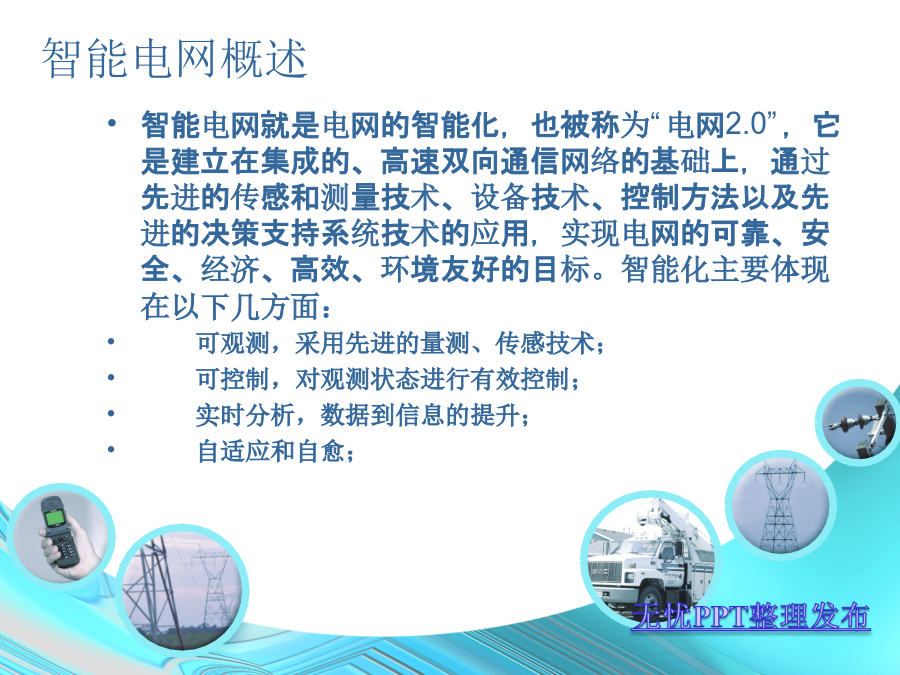 智能电网概述

• 智能电网就是电网的智能化，也被称为“电网2.0”，它是建立在集成的、高速双向通信网络的基础上，通过先进的传感和测量技术、设备技术、控制方法以及先进的决策支持系统技术的应用，实现电网的可靠、安全、经济、高效、环境友好的目标。智能化主要体现在以下几方面：
• 可观测，采用先进的量测、传感技术；
• 可控制，对观测状态进行有效控制；
• 实时分析，数据到信息的提升；
• 自适应和自愈；

无忧PPT整理发布